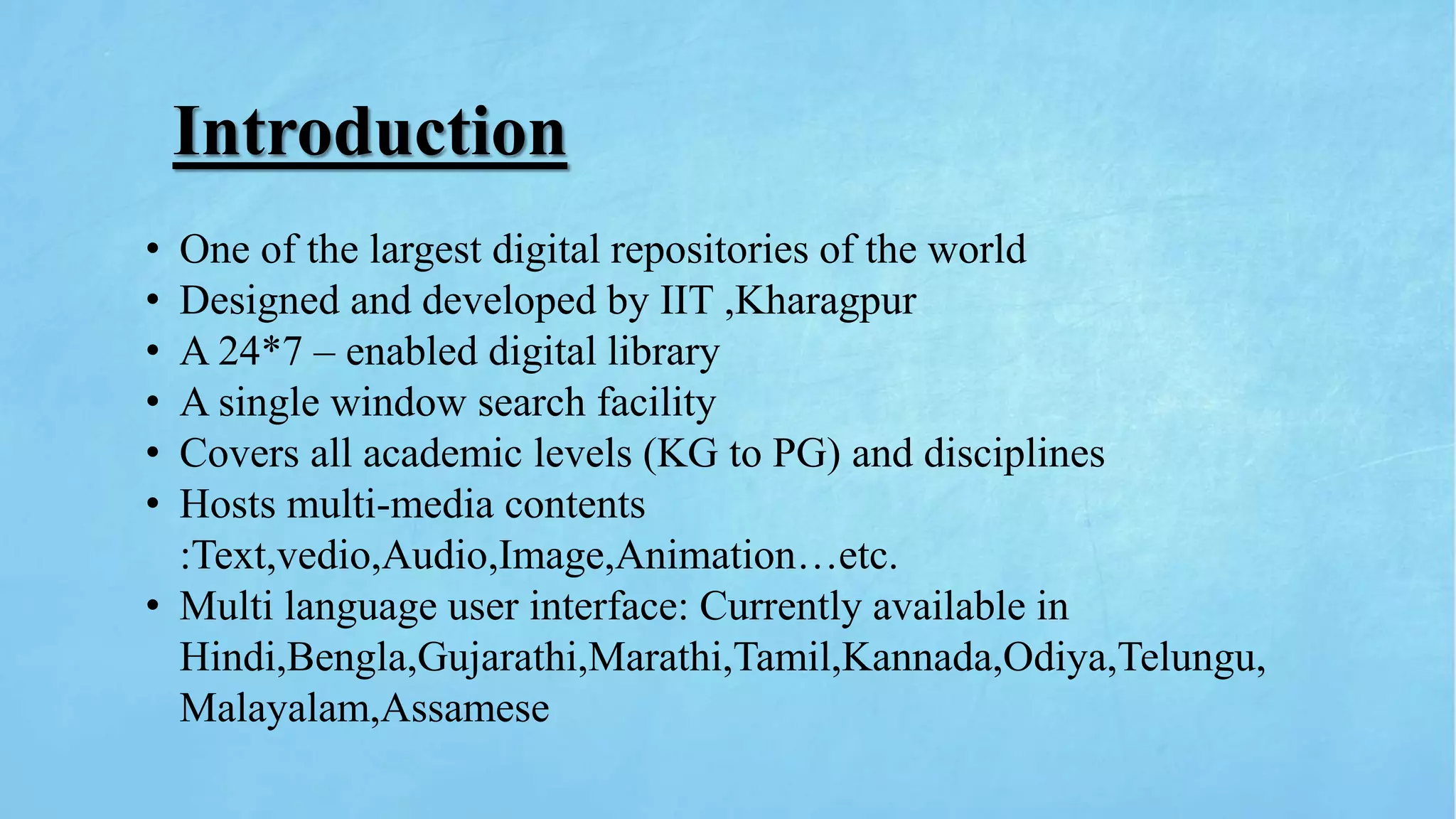 Introduction

• One of the largest digital repositories of the world
• Designed and developed by IIT ,Kharagpur
• A 24*7 – enabled digital library
• A single window search facility
• Covers all academic levels (KG to PG) and disciplines
• Hosts multi-media contents :Text,vedio,Audio,Image,Animation…etc.
• Multi language user interface: Currently available in Hindi,Bengla,Gujarathi,Marathi,Tamil,Kannada,Odiya,Telungu, Malayalam,Assamese